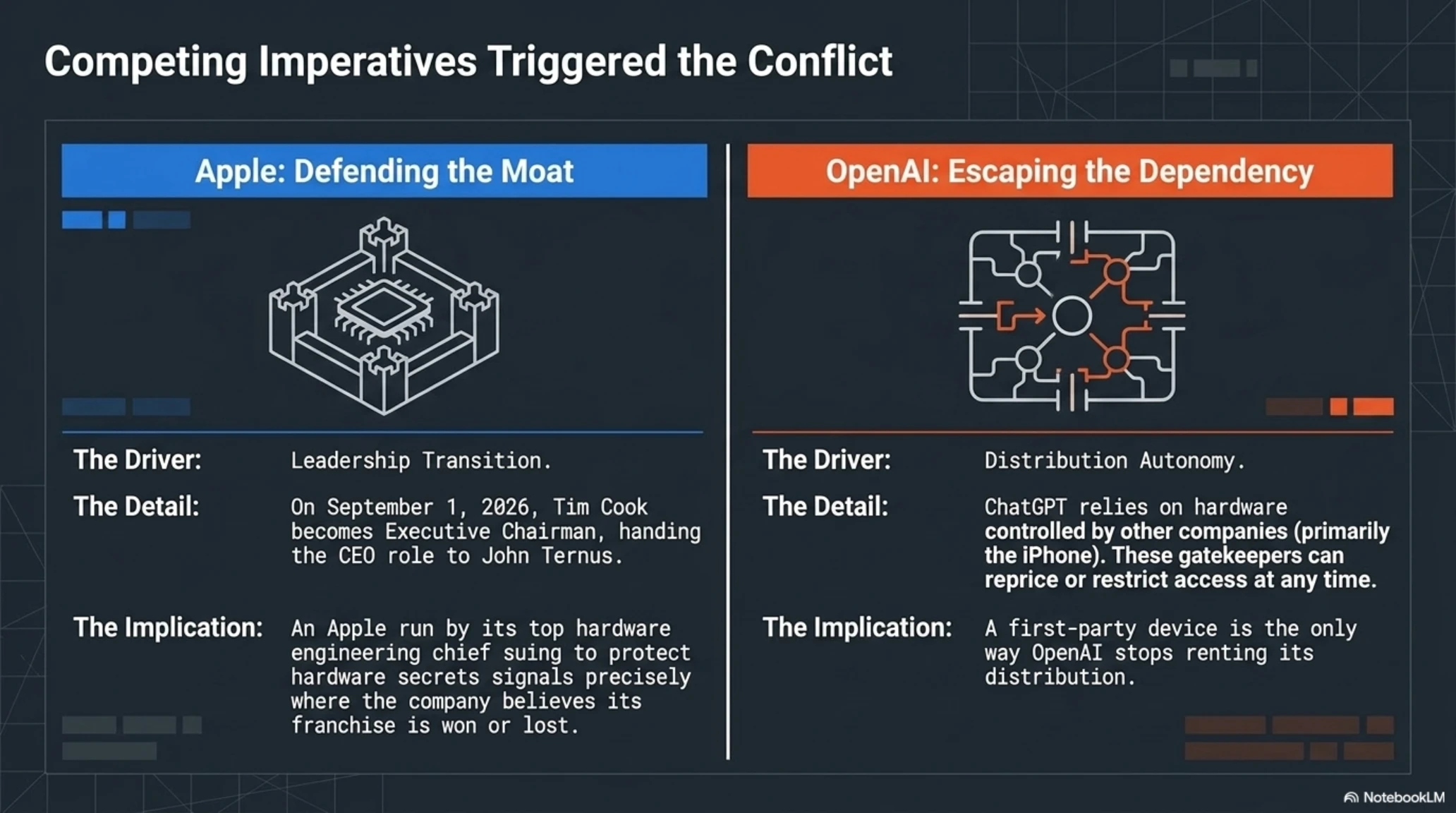 Competing Imperatives Triggered the Conflict

Apple: Defending the Moat

The Driver: Leadership Transition.

The Detail: On September 1, 2026, Tim Cook becomes Executive Chairman, handing the CEO role to John Ternus.

The Implication: An Apple run by its top hardware engineering chief suing to protect hardware secrets signals precisely where the company believes its franchise is won or lost.

OpenAI: Escaping the Dependency

The Driver: Distribution Autonomy.

The Detail: ChatGPT relies on hardware controlled by other companies (primarily the iPhone). These gatekeepers can reprice or restrict access at any time.

The Implication: A first-party device is the only way OpenAI stops renting its distribution.

NotebookLM